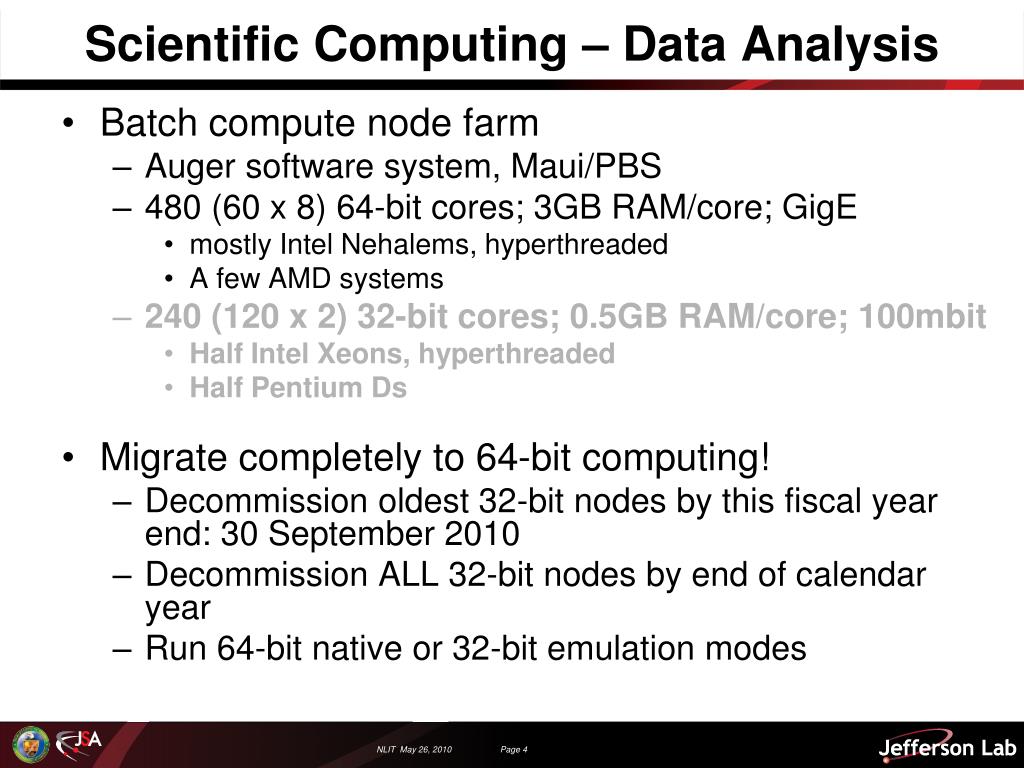 Scientific Computing – Data Analysis

• Batch compute node farm
  – Auger software system, Maui/PBS
  – 480 (60 x 8) 64-bit cores; 3GB RAM/core; GigE
    • mostly Intel Nehalems, hyperthreaded
    • A few AMD systems
  – 240 (120 x 2) 32-bit cores; 0.5GB RAM/core; 100mbit
    • Half Intel Xeons, hyperthreaded
    • Half Pentium Ds

• Migrate completely to 64-bit computing!
  – Decommission oldest 32-bit nodes by this fiscal year end: 30 September 2010
  – Decommission ALL 32-bit nodes by end of calendar year
  – Run 64-bit native or 32-bit emulation modes

JSA

NLIT May 26, 2010

Page 4

Jefferson Lab